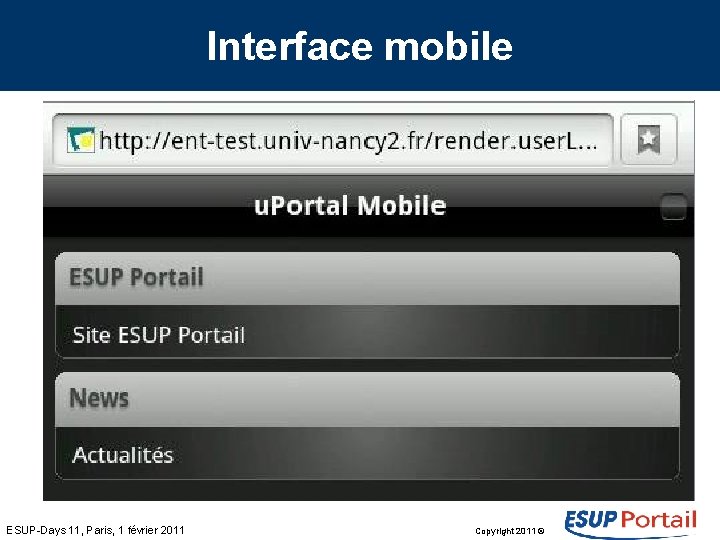 Interface mobile

http://ent-test.univ-nancy2.fr/render.userL...

uPortal Mobile

ESUP Portail

Site ESUP Portail

News

Actualités

ESUP-Days 11, Paris, 1 février 2011

Copyright 2011 ©

ESUP Portail